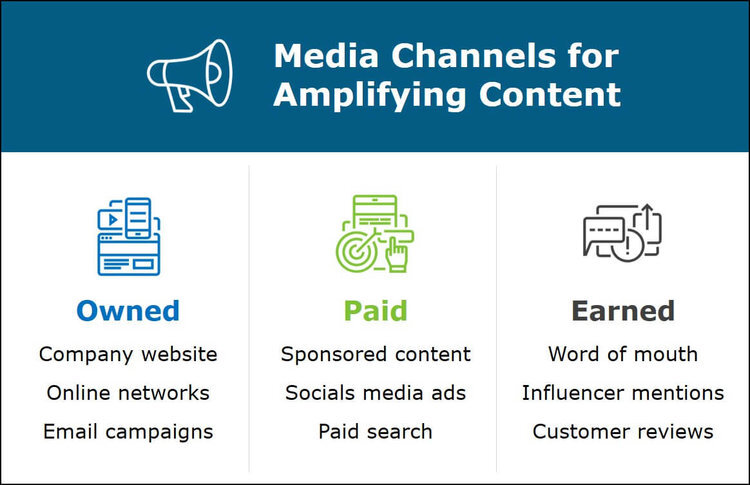 Media Channels for Amplifying Content

Owned

Company website

Online networks

Email campaigns

Paid

Sponsored content

Socials media ads

Paid search

Earned

Word of mouth

Influencer mentions

Customer reviews